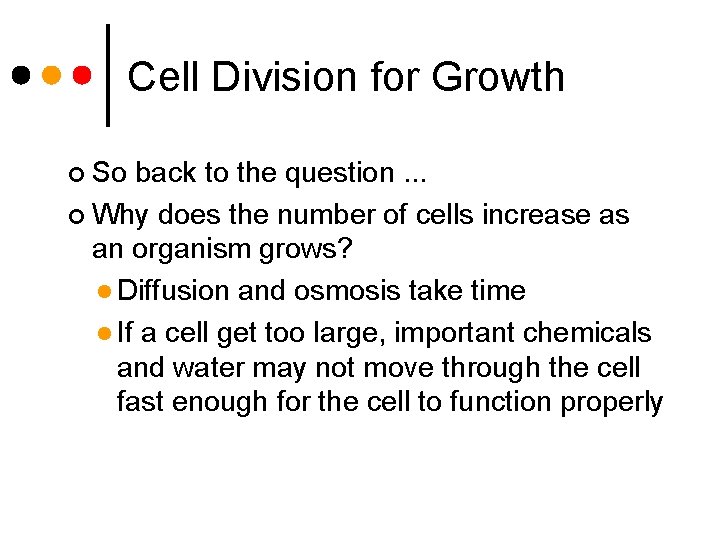 Cell Division for Growth

So back to the question ...

Why does the number of cells increase as an organism grows?

Diffusion and osmosis take time

If a cell get too large, important chemicals and water may not move through the cell fast enough for the cell to function properly